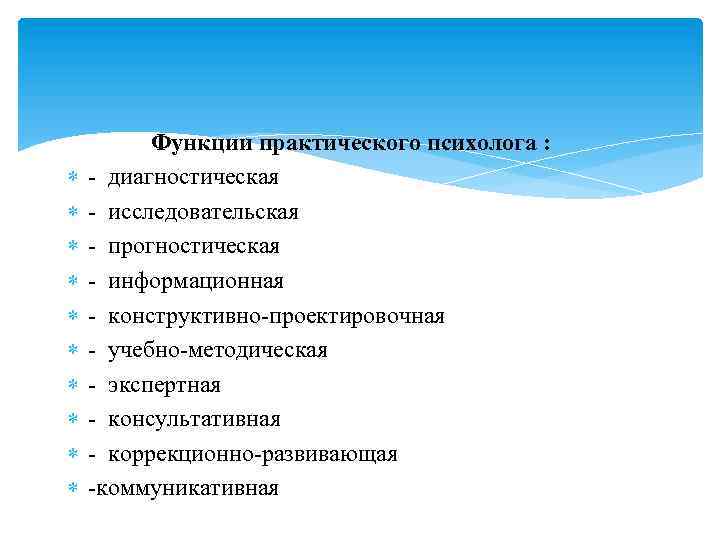 Функции практического психолога :

- диагностическая
- исследовательская
- прогностическая
- информационная
- конструктивно-проектировочная
- учебно-методическая
- экспертная
- консультативная
- коррекционно-развивающая
-коммуникативная